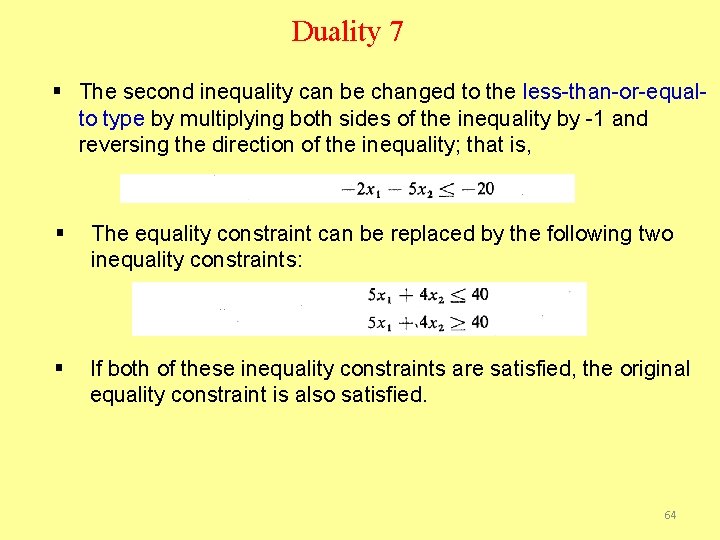 Duality 7

▪ The second inequality can be changed to the less-than-or-equal-to type by multiplying both sides of the inequality by -1 and reversing the direction of the inequality; that is,

$-2x_1 - 5x_2 \leq -20$

▪ The equality constraint can be replaced by the following two inequality constraints:

$5x_1 + 4x_2 \leq 40$
$5x_1 + 4x_2 \geq 40$

▪ If both of these inequality constraints are satisfied, the original equality constraint is also satisfied.

64